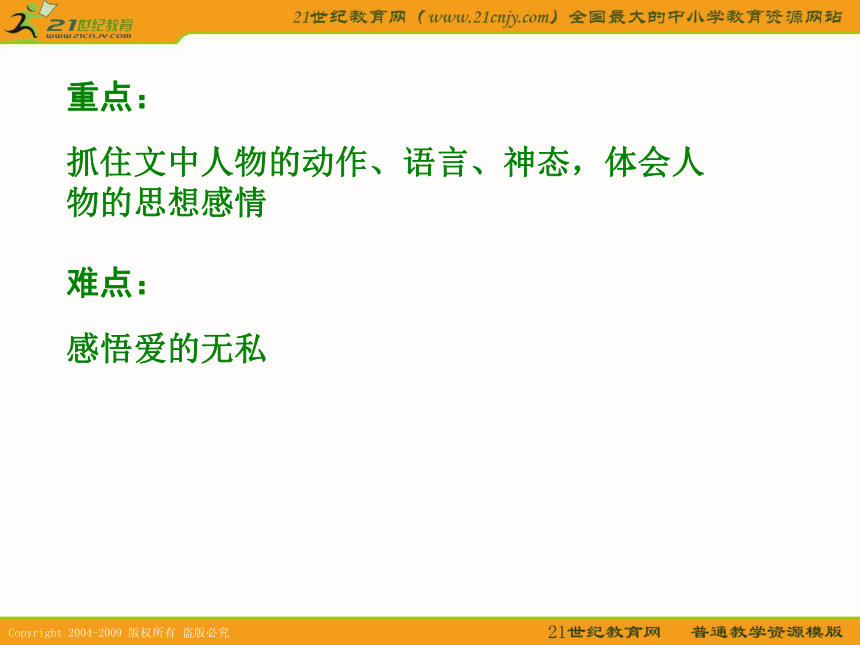 21世纪教育
www.21cnjy.com

21世纪教育网（www.21cnjy.com）全国最大的中小学教育资源网站

重点：

抓住文中人物的动作、语言、神态，体会人物的思想感情

难点：

感悟爱的无私

Copyright 2004-2009 版权所有 盗版必究

21世纪教育网 普通教学资源模版